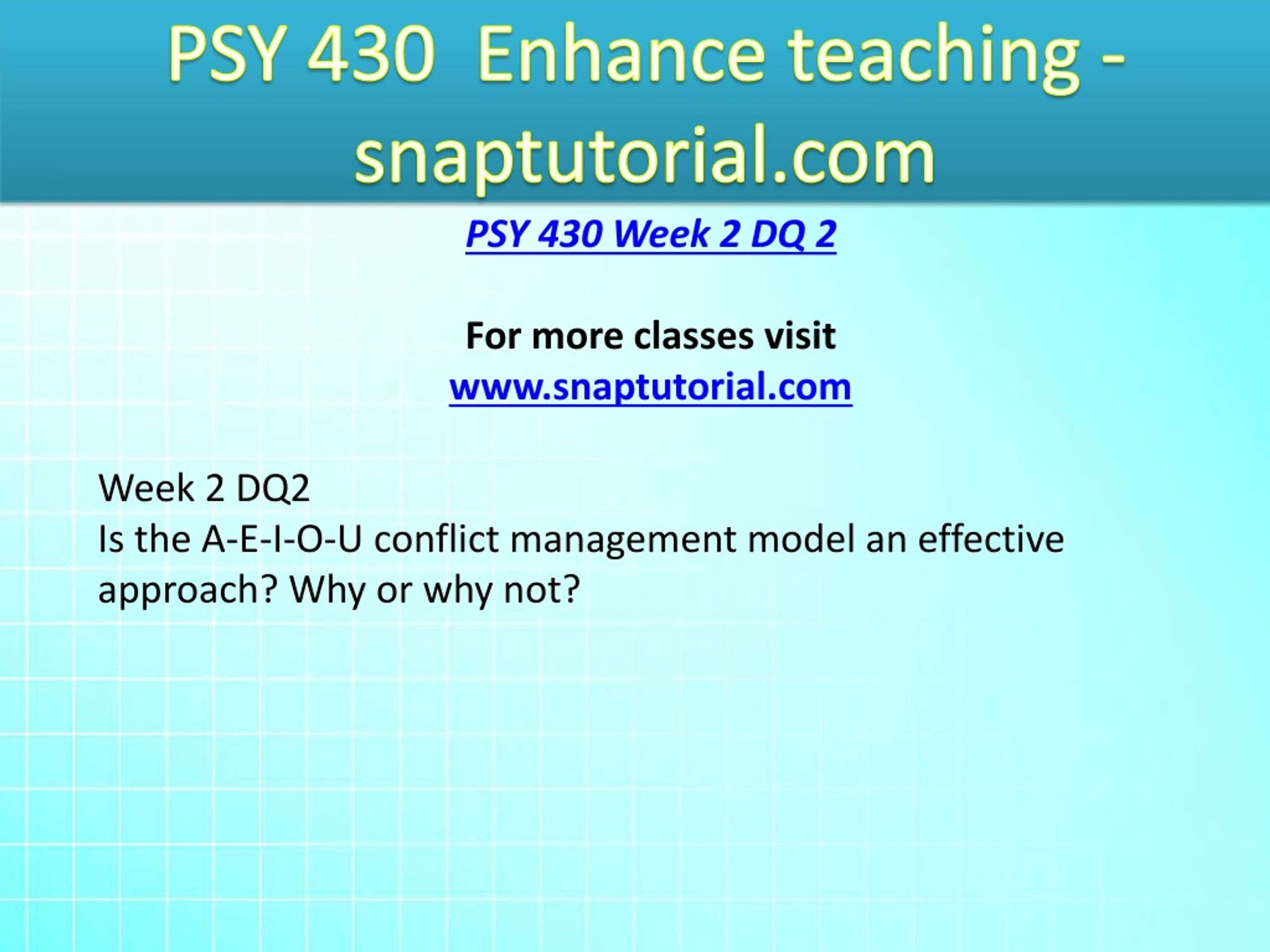 PSY 430 Enhance teaching - snaptutorial.com

PSY 430 Week 2 DQ 2

For more classes visit
www.snaptutorial.com

Week 2 DQ2
Is the A-E-I-O-U conflict management model an effective approach? Why or why not?